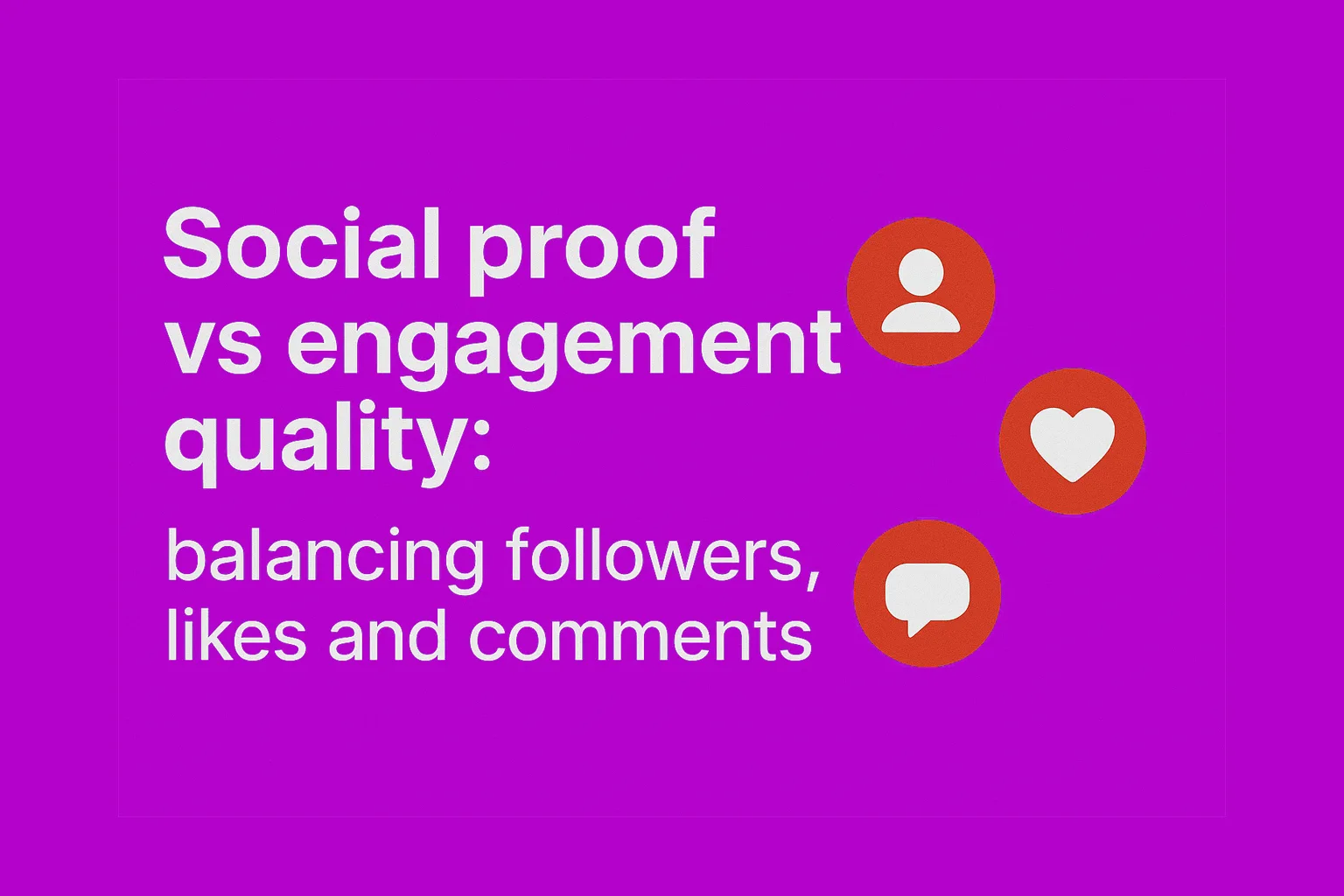 Social proof vs engagement quality:

balancing followers, likes and comments